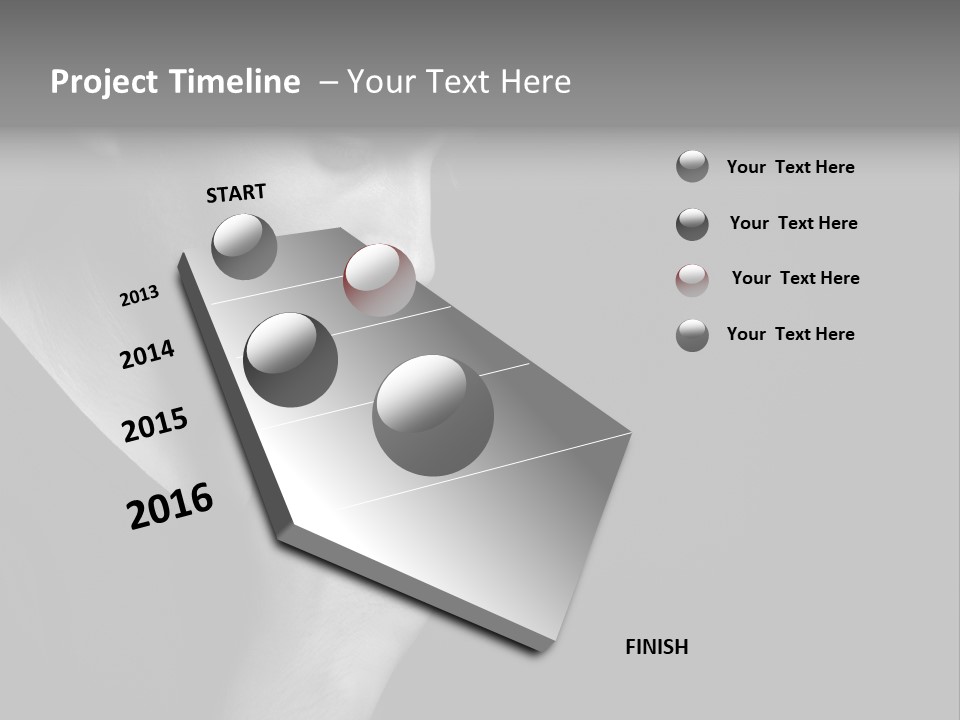 Project Timeline – Your Text Here

START

2013

2014

2015

2016

FINISH

Your Text Here

Your Text Here

Your Text Here

Your Text Here